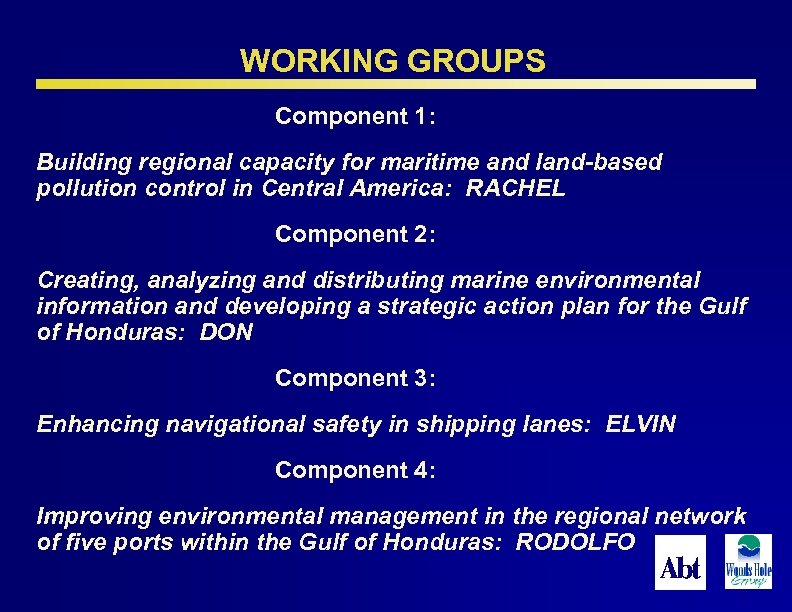 WORKING GROUPS

Component 1:

Building regional capacity for maritime and land-based pollution control in Central America: RACHEL

Component 2:

Creating, analyzing and distributing marine environmental information and developing a strategic action plan for the Gulf of Honduras: DON

Component 3:

Enhancing navigational safety in shipping lanes: ELVIN

Component 4:

Improving environmental management in the regional network of five ports within the Gulf of Honduras: RODOLFO

Abt

Woods Hole Group